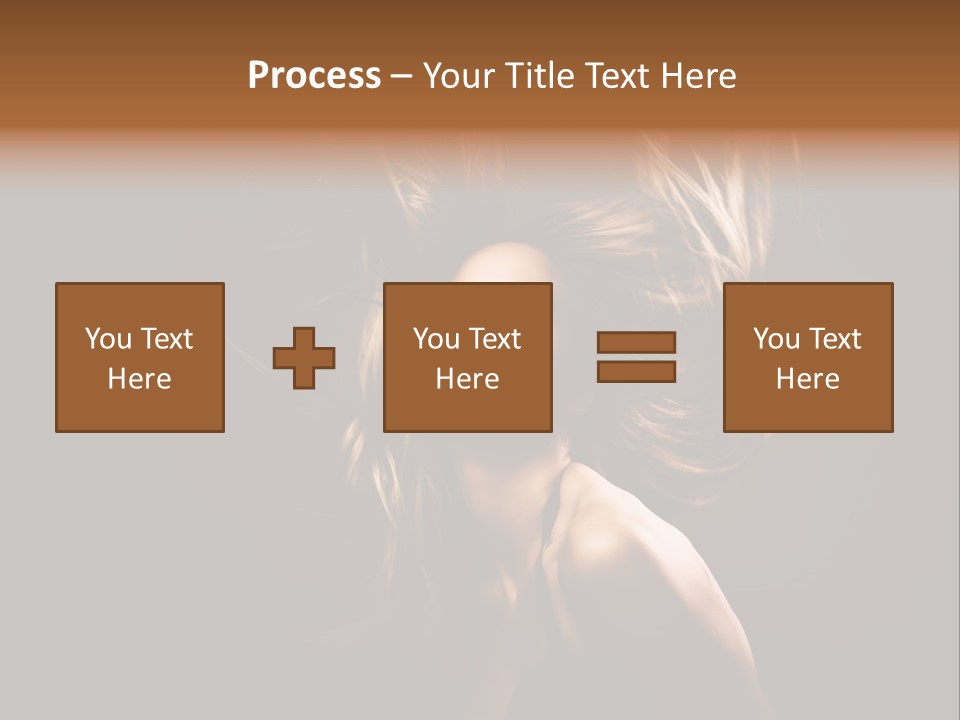 Process – Your Title Text Here

You Text Here

You Text Here

You Text Here